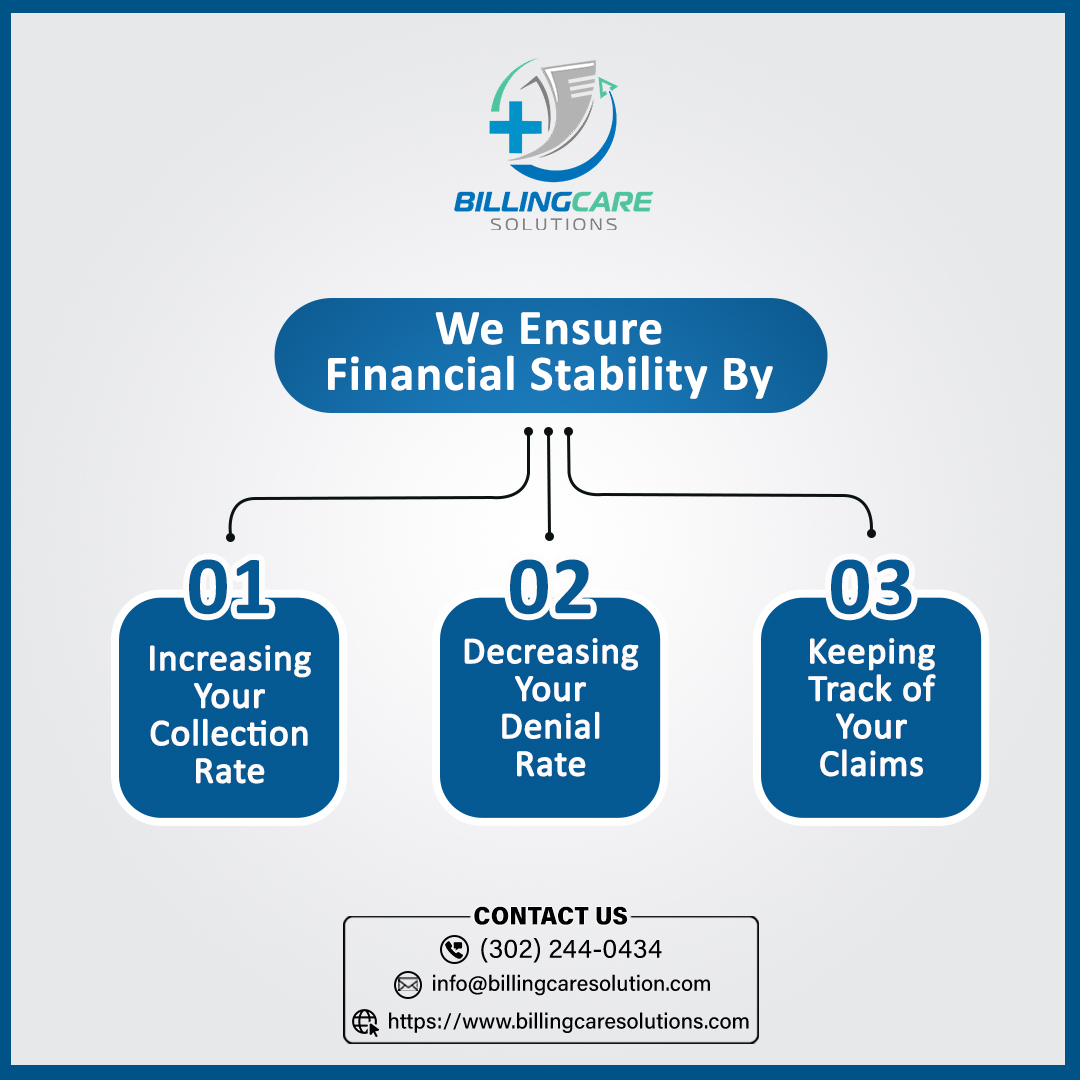 BILLINGCARE
SOLUTIONS

We Ensure Financial Stability By

01
Increasing Your Collection Rate

02
Decreasing Your Denial Rate

03
Keeping Track of Your Claims

CONTACT US
(302) 244-0434
info@billingcaresolution.com
https://www.billingcaresolutions.com